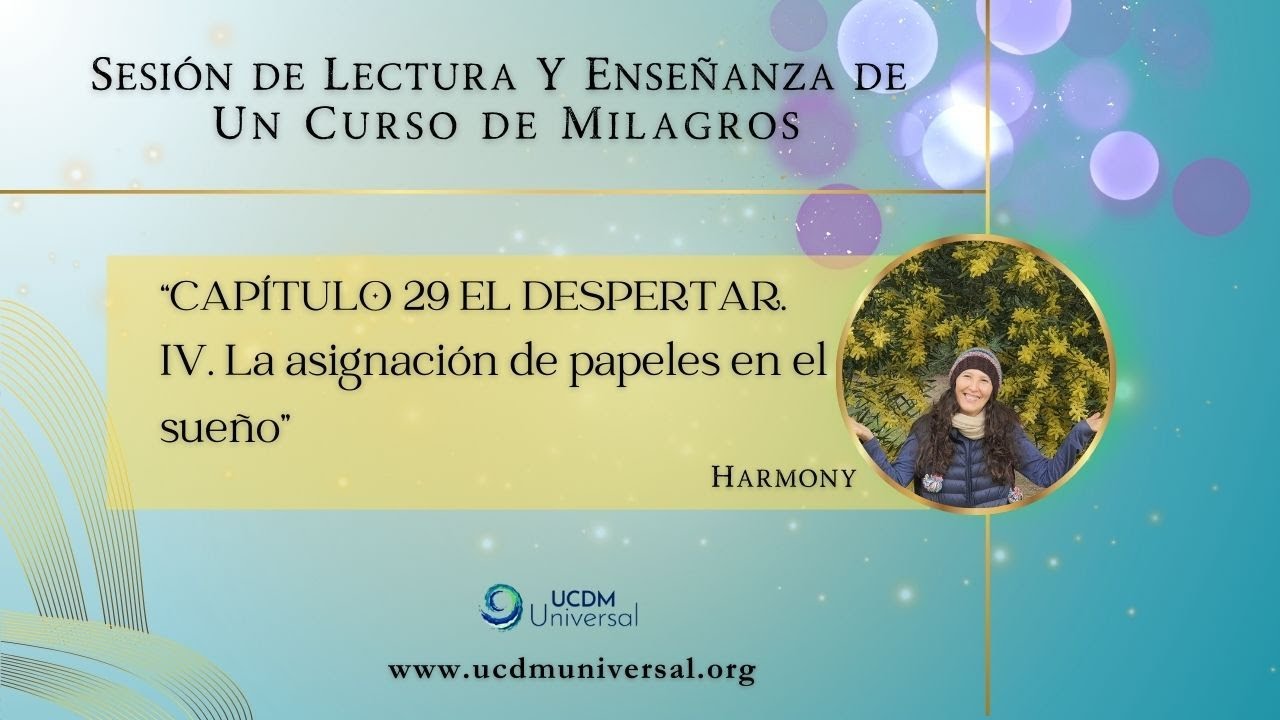 Sesión de Lectura Y Enseñanza de Un Curso de Milagros

"CAPÍTULO 29 EL DESPERTAR. IV. La asignación de papeles en el sueño"

Harmony

UCDM Universal

www.ucdmuniversal.org